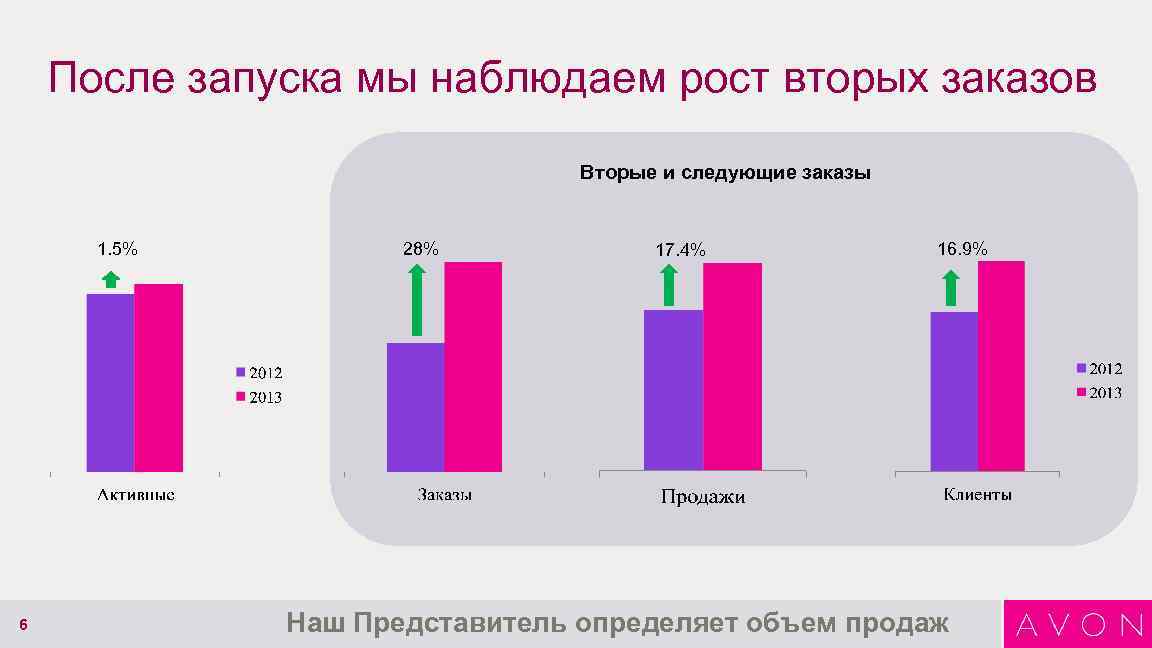 После запуска мы наблюдаем рост вторых заказов

Вторые и следующие заказы

1.5%

2012
2013

Активные

28%

Заказы

17.4%

Продажи

16.9%

2012
2013

Клиенты

6

Наш Представитель определяет объем продаж

AVON